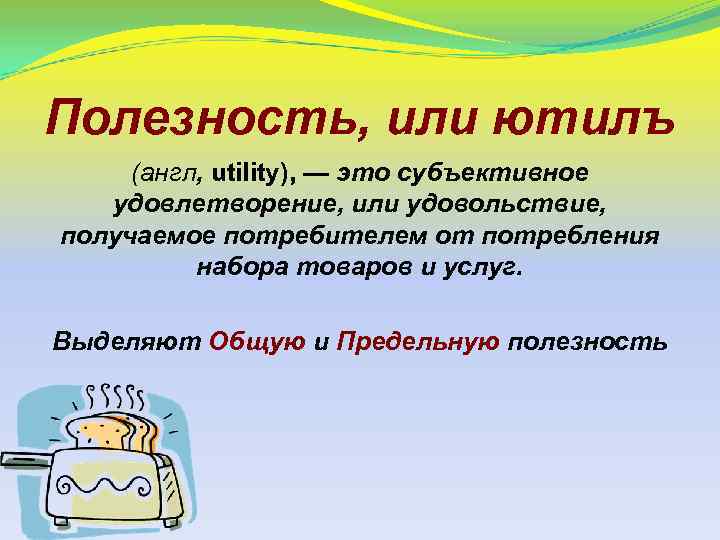 Полезность, или ютилъ

(англ, utility), — это субъективное удовлетворение, или удовольствие, получаемое потребителем от потребления набора товаров и услуг.

Выделяют Общую и Предельную полезность